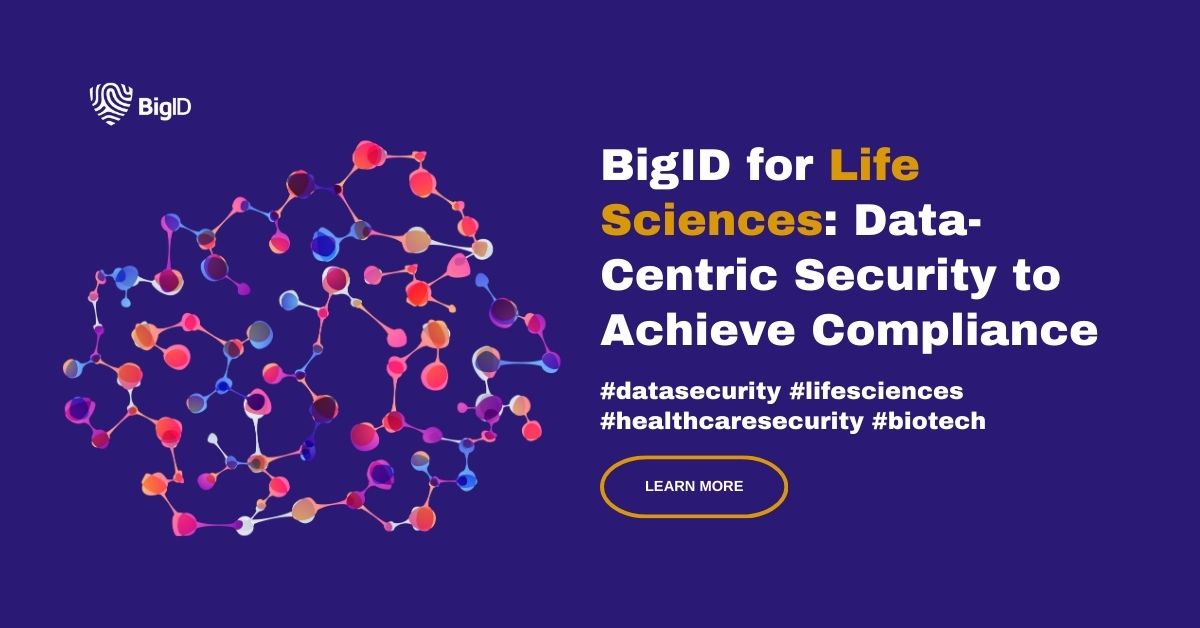 BigID

BigID for Life Sciences: Data-Centric Security to Achieve Compliance

#datasecurity #lifesciences #healthcaresecurity #biotech

LEARN MORE